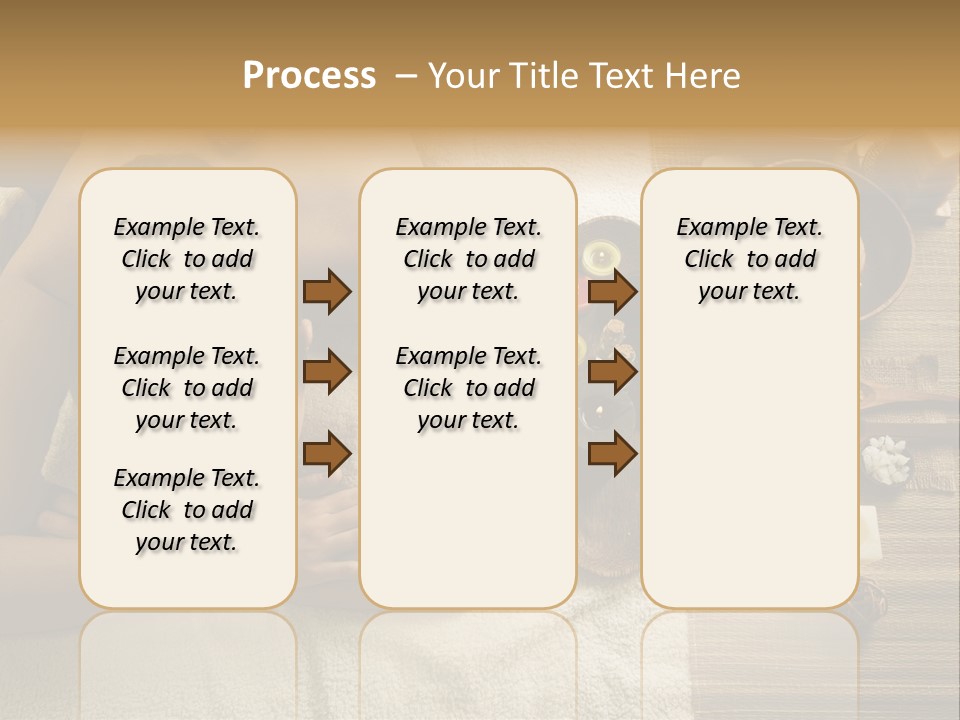 Process – Your Title Text Here

Example Text. Click to add your text.

Example Text. Click to add your text.

Example Text. Click to add your text.

Example Text. Click to add your text.

Example Text. Click to add your text.

Example Text. Click to add your text.